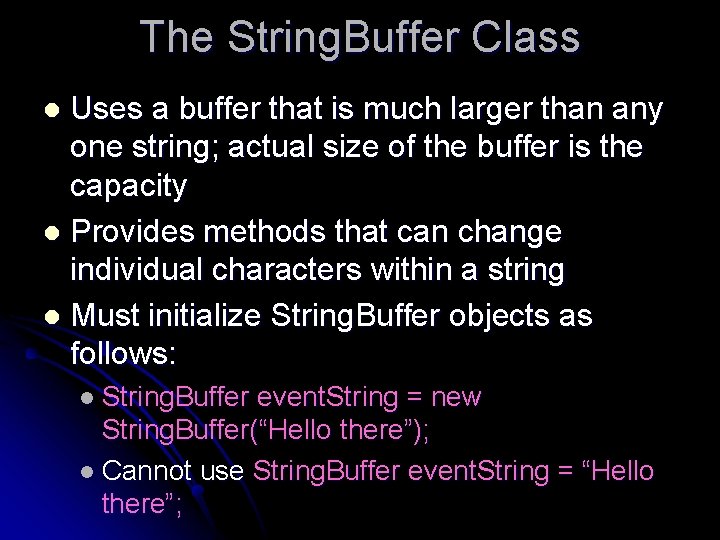 The StringBuffer Class

- Uses a buffer that is much larger than any one string; actual size of the buffer is the capacity
- Provides methods that can change individual characters within a string
- Must initialize StringBuffer objects as follows:
  - StringBuffer eventString = new StringBuffer(“Hello there”);
  - Cannot use StringBuffer eventString = “Hello there”;